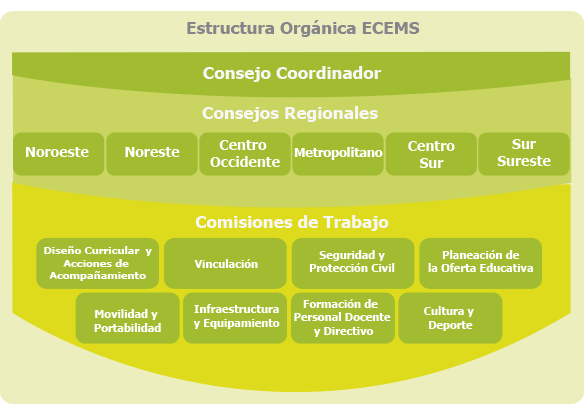 Estructura Orgánica ECEMS

Consejo Coordinador

Consejos Regionales

Noroeste

Noreste

Centro Occidente

Metropolitano

Centro Sur

Sur Sureste

Comisiones de Trabajo

Diseño Curricular y Acciones de Acompañamiento

Vinculación

Seguridad y Protección Civil

Planeación de la Oferta Educativa

Movilidad y Portabilidad

Infraestructura y Equipamiento

Formación de Personal Docente y Directivo

Cultura y Deporte